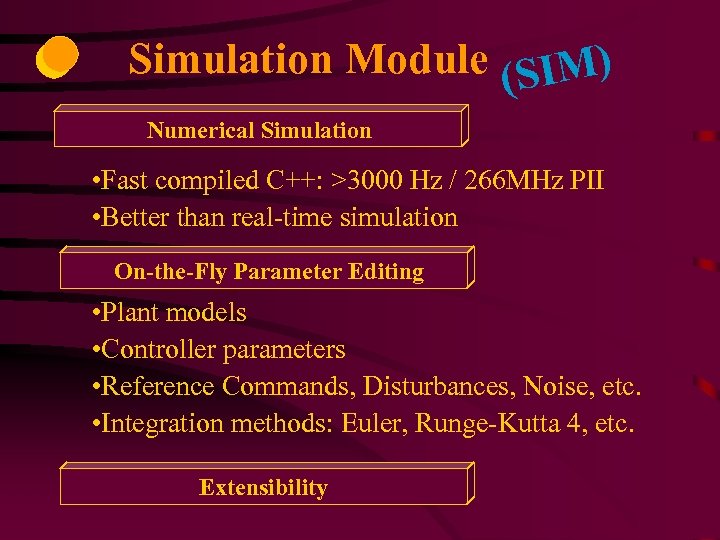 Simulation Module (SIM)

Numerical Simulation

•Fast compiled C++: >3000 Hz / 266MHz PII
•Better than real-time simulation

On-the-Fly Parameter Editing

•Plant models
•Controller parameters
•Reference Commands, Disturbances, Noise, etc.
•Integration methods: Euler, Runge-Kutta 4, etc.

Extensibility